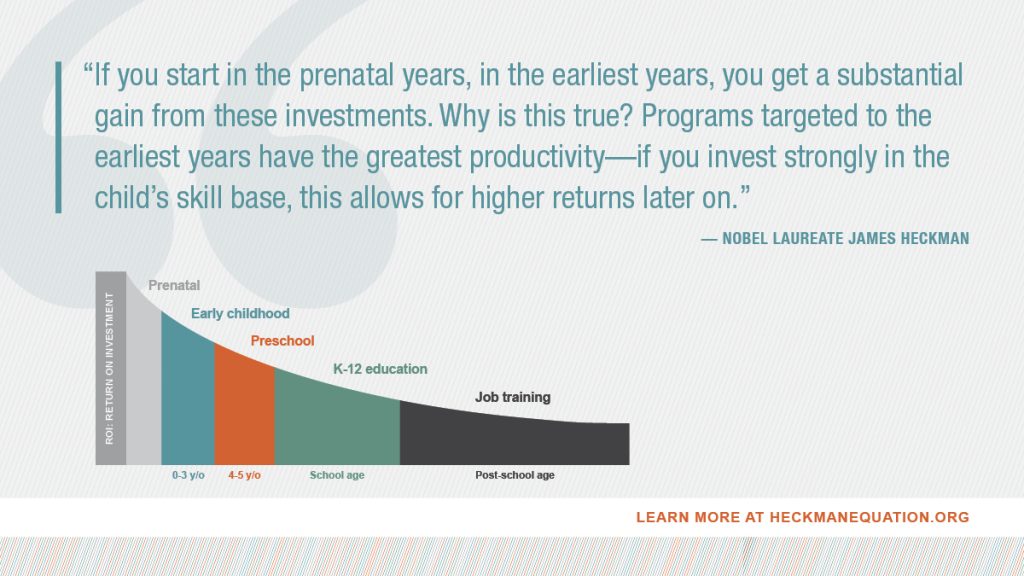 "If you start in the prenatal years, in the earliest years, you get a substantial gain from these investments. Why is this true? Programs targeted to the earliest years have the greatest productivity—if you invest strongly in the child's skill base, this allows for higher returns later on."

— NOBEL LAUREATE JAMES HECKMAN

ROI: RETURN ON INVESTMENT

Prenatal

Early childhood

Preschool

K-12 education

Job training

0-3 y/o

4-5 y/o

School age

Post-school age

LEARN MORE AT HECKMANEQUATION.ORG